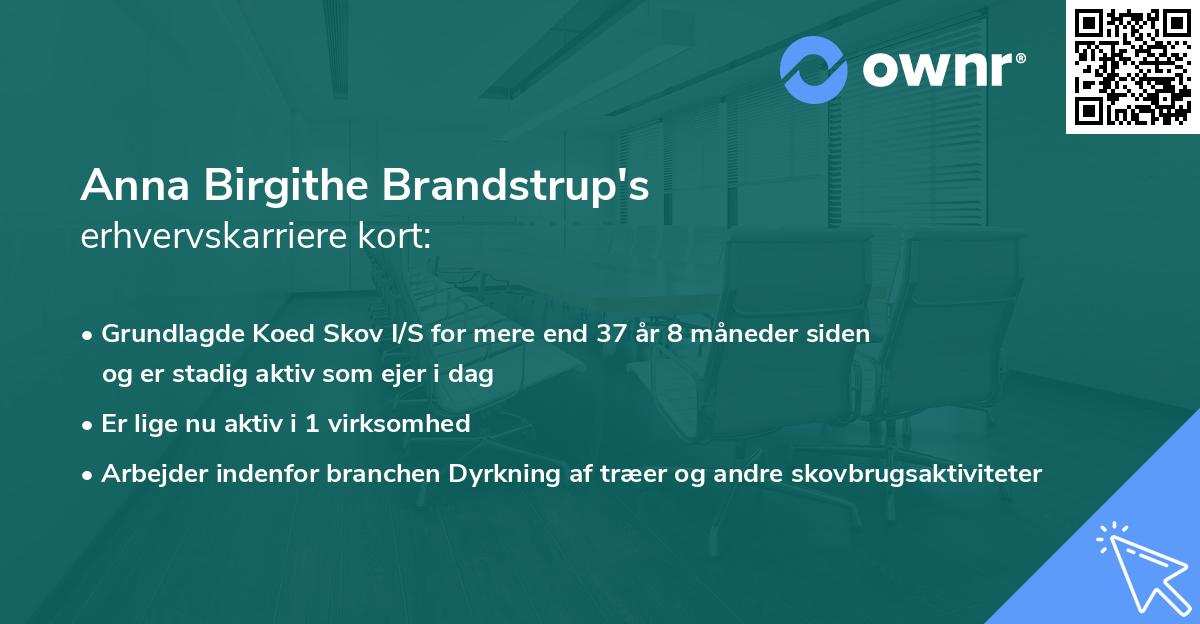 ownr®

Anna Birgithe Brandstrup's
erhvervskarriere kort:

• Grundlagde Koed Skov I/S for mere end 37 år 8 måneder siden og er stadig aktiv som ejer i dag
• Er lige nu aktiv i 1 virksomhed
• Arbejder indenfor branchen Dyrkning af træer og andre skovbrugsaktiviteter